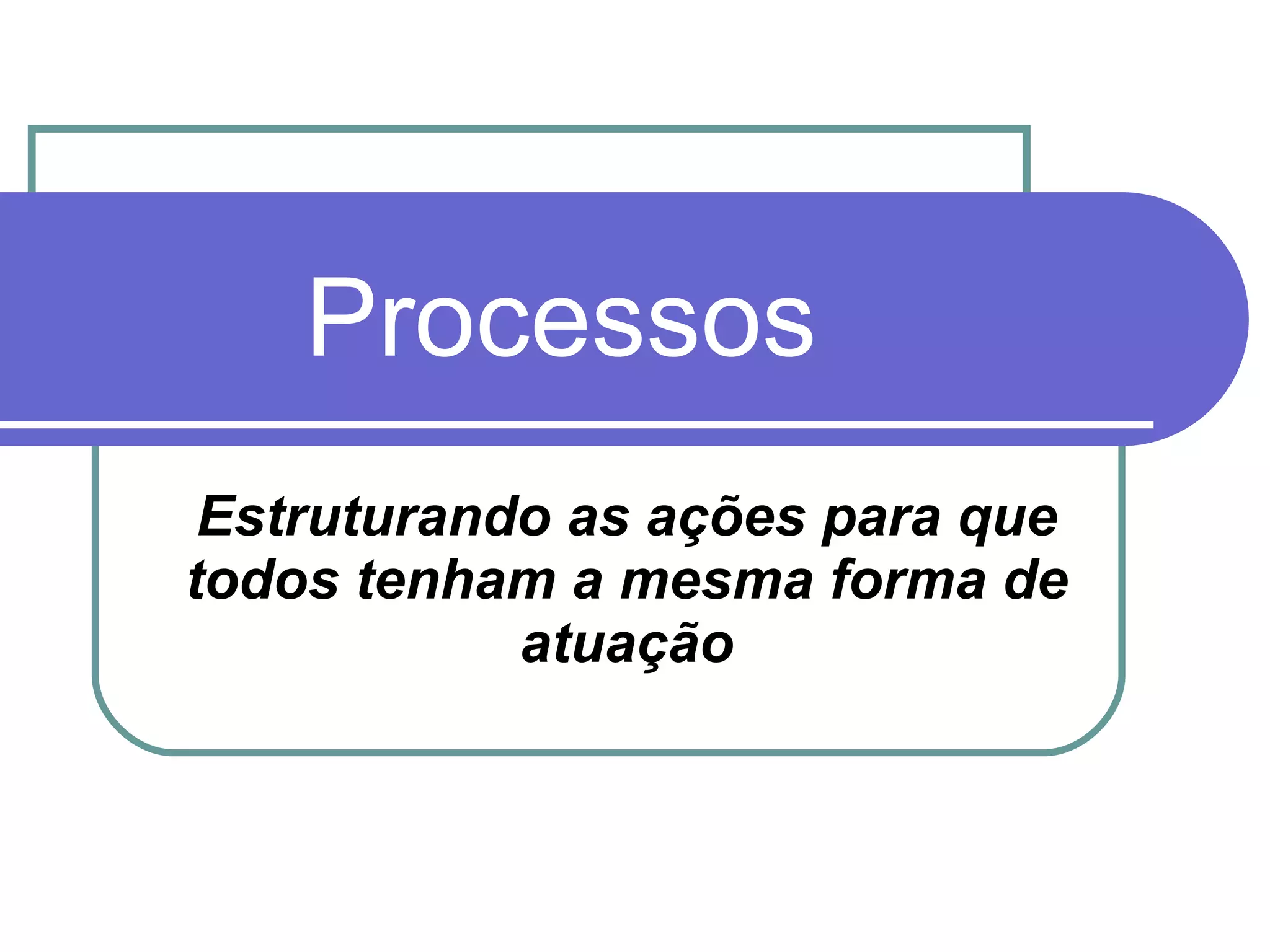 Processos

Estruturando as ações para que todos tenham a mesma forma de atuação